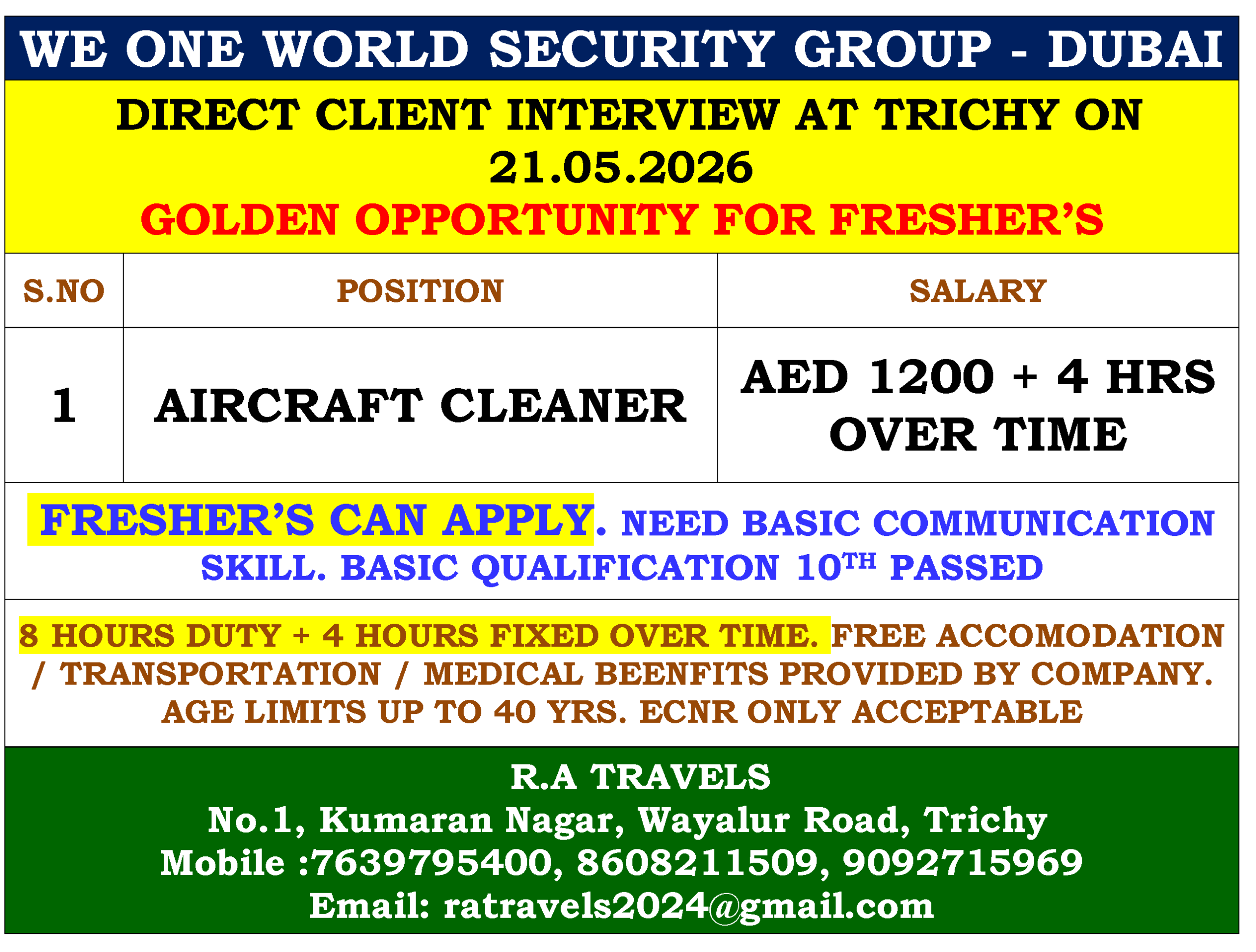 WE ONE WORLD SECURITY GROUP - DUBAI

DIRECT CLIENT INTERVIEW AT TRICHY ON 21.05.2026

GOLDEN OPPORTUNITY FOR FRESHER'S

| S.NO | POSITION | SALARY |
|---|---|---|
| 1 | AIRCRAFT CLEANER | AED 1200 + 4 HRS OVER TIME |

FRESHER'S CAN APPLY. NEED BASIC COMMUNICATION SKILL. BASIC QUALIFICATION 10$^{TH}$ PASSED

8 HOURS DUTY + 4 HOURS FIXED OVER TIME. FREE ACCOMODATION / TRANSPORTATION / MEDICAL BEENFITS PROVIDED BY COMPANY. AGE LIMITS UP TO 40 YRS. ECNR ONLY ACCEPTABLE

R.A TRAVELS
No.1, Kumaran Nagar, Wayalur Road, Trichy
Mobile :7639795400, 8608211509, 9092715969
Email: ratravels2024@gmail.com